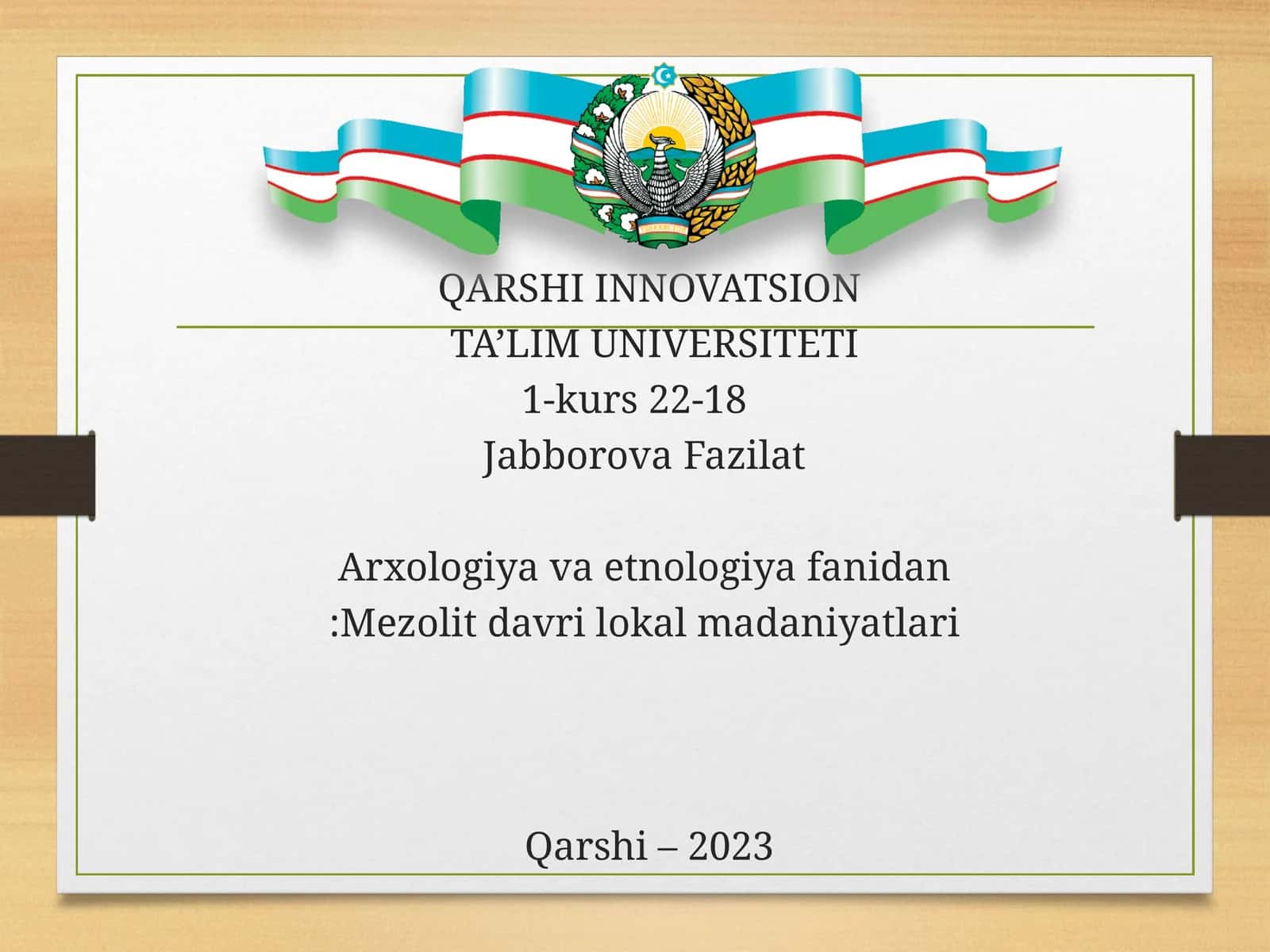 QARSHI INNOVATSION
TA’LIM UNIVERSITETI
1-kurs 22-18
Jabborova Fazilat

Arxologiya va etnologiya fanidan
:Mezolit davri lokal madaniyatlari

Qarshi – 2023